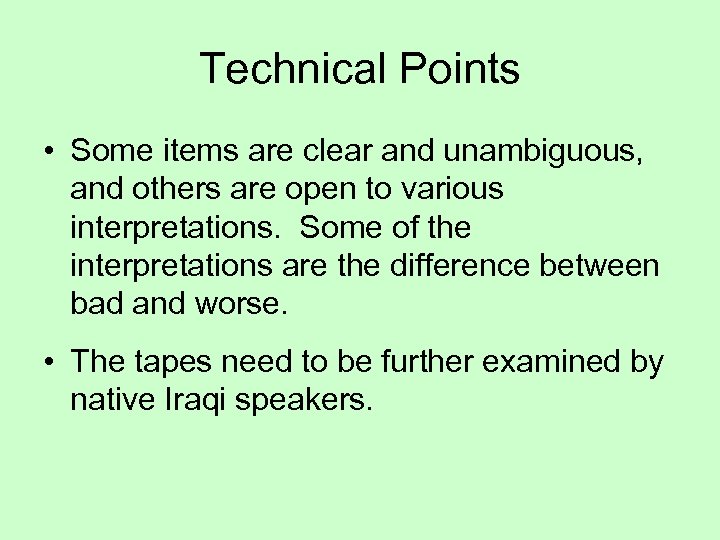 Technical Points

• Some items are clear and unambiguous, and others are open to various interpretations. Some of the interpretations are the difference between bad and worse.

• The tapes need to be further examined by native Iraqi speakers.